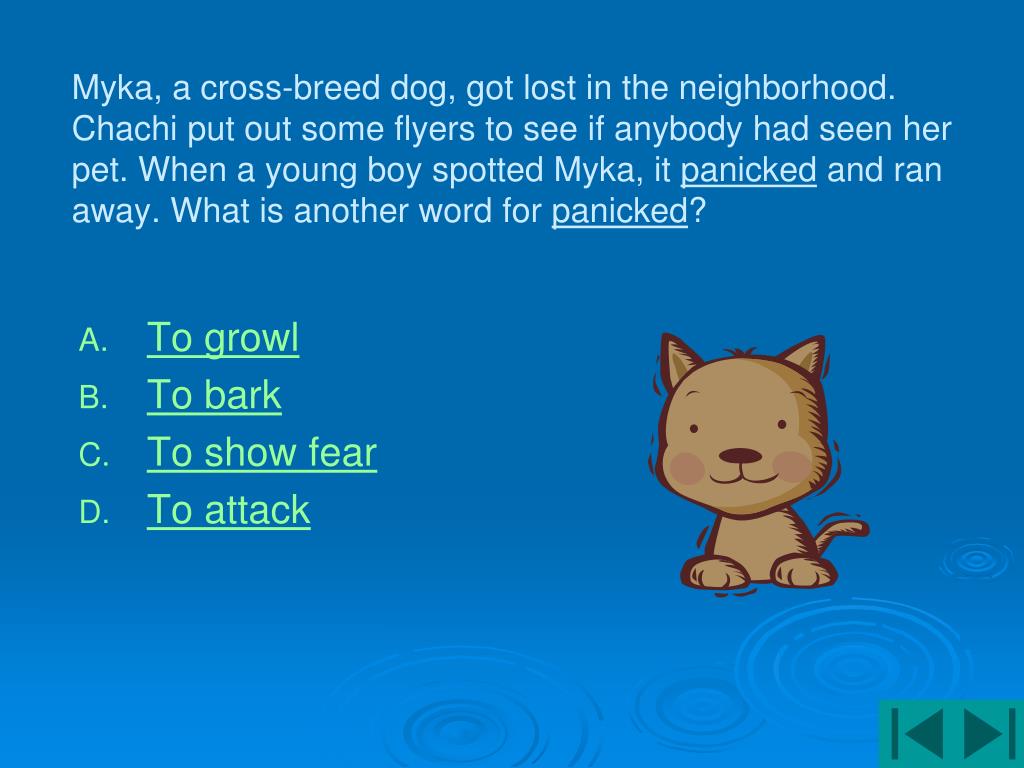 Myka, a cross-breed dog, got lost in the neighborhood. Chachi put out some flyers to see if anybody had seen her pet. When a young boy spotted Myka, it panicked and ran away. What is another word for panicked?

A. To growl
B. To bark
C. To show fear
D. To attack